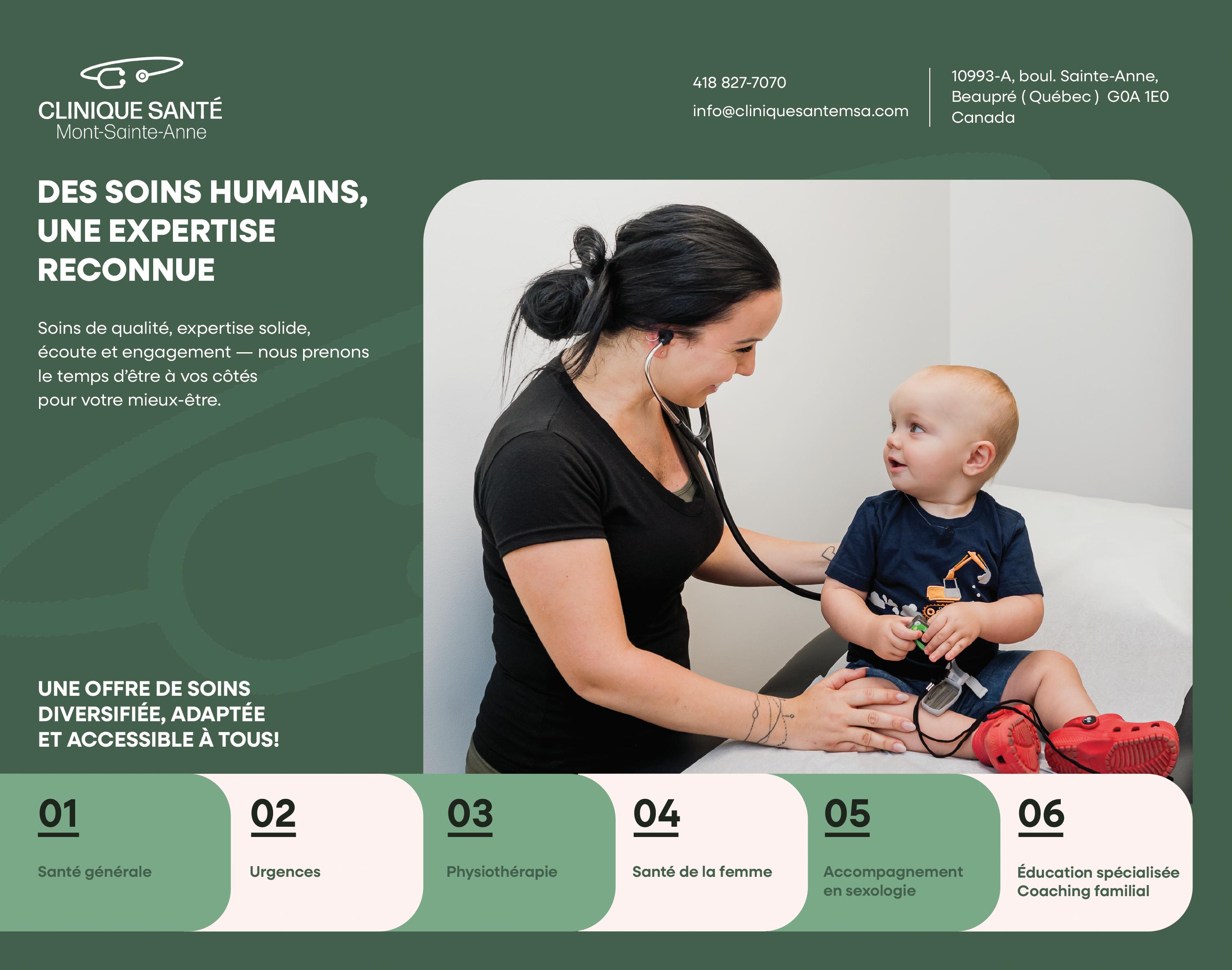 CLINIQUE SANTÉ
Mont-Sainte-Anne

418 827-7070
info@cliniquesantemsa.com

10993-A, boul. Sainte-Anne,
Beaupré ( Québec ) G0A 1E0
Canada

DES SOINS HUMAINS, UNE EXPERTISE RECONNUE

Soins de qualité, expertise solide, écoute et engagement — nous prenons le temps d'être à vos côtés pour votre mieux-être.

UNE OFFRE DE SOINS DIVERSIFIÉE, ADAPTÉE ET ACCESSIBLE À TOUS!

01
Santé générale

02
Urgences

03
Physiothérapie

04
Santé de la femme

05
Accompagnement en sexologie

06
Éducation spécialisée
Coaching familial